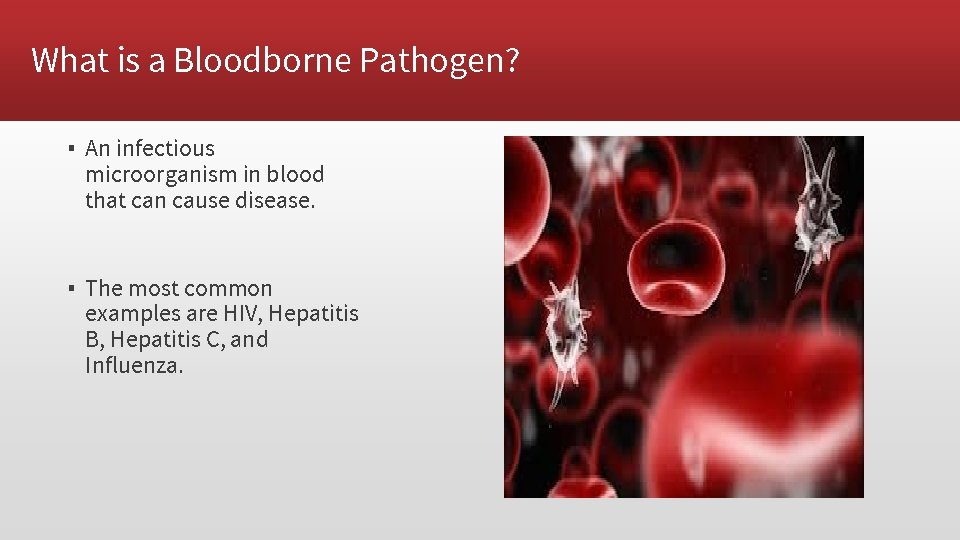 What is a Bloodborne Pathogen?

• An infectious microorganism in blood that can cause disease.

• The most common examples are HIV, Hepatitis B, Hepatitis C, and Influenza.